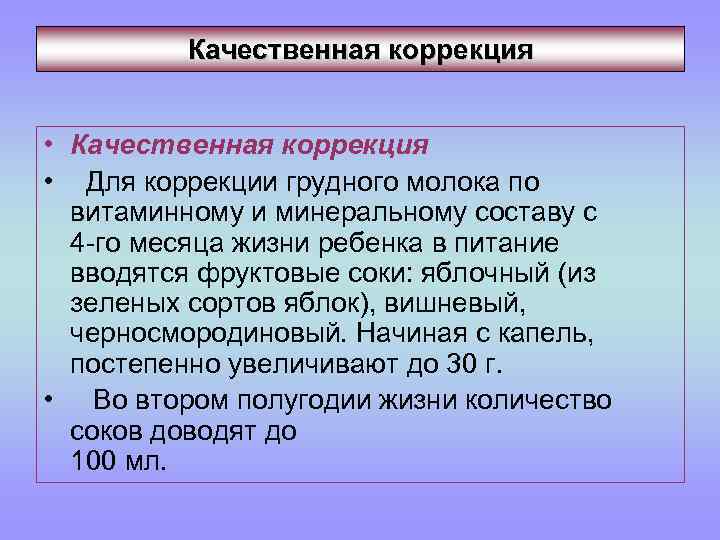 Качественная коррекция

• Качественная коррекция

• Для коррекции грудного молока по витаминному и минеральному составу с 4-го месяца жизни ребенка в питание вводятся фруктовые соки: яблочный (из зеленых сортов яблок), вишневый, черносмородиновый. Начиная с капель, постепенно увеличивают до 30 г.

• Во втором полугодии жизни количество соков доводят до
100 мл.